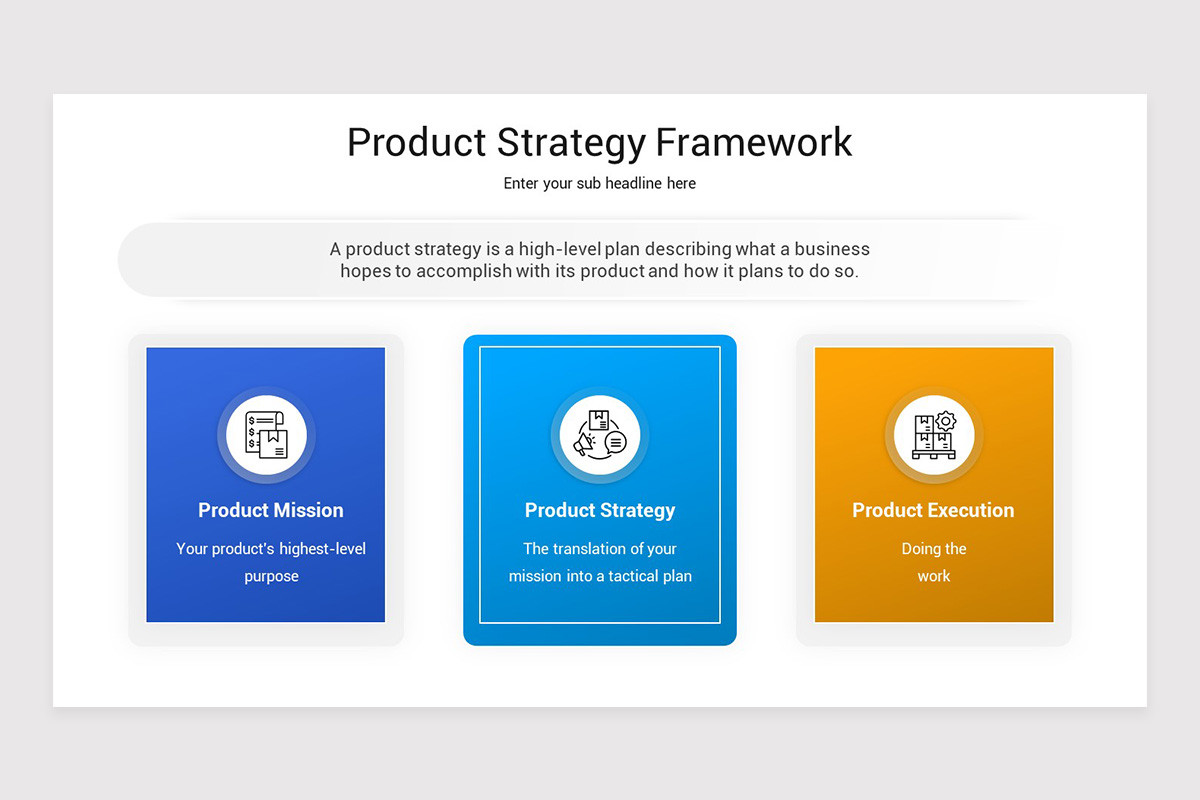 Product Strategy Framework

Enter your sub headline here

A product strategy is a high-level plan describing what a business hopes to accomplish with its product and how it plans to do so.

Product Mission

Your product's highest-level purpose

Product Strategy

The translation of your mission into a tactical plan

Product Execution

Doing the work